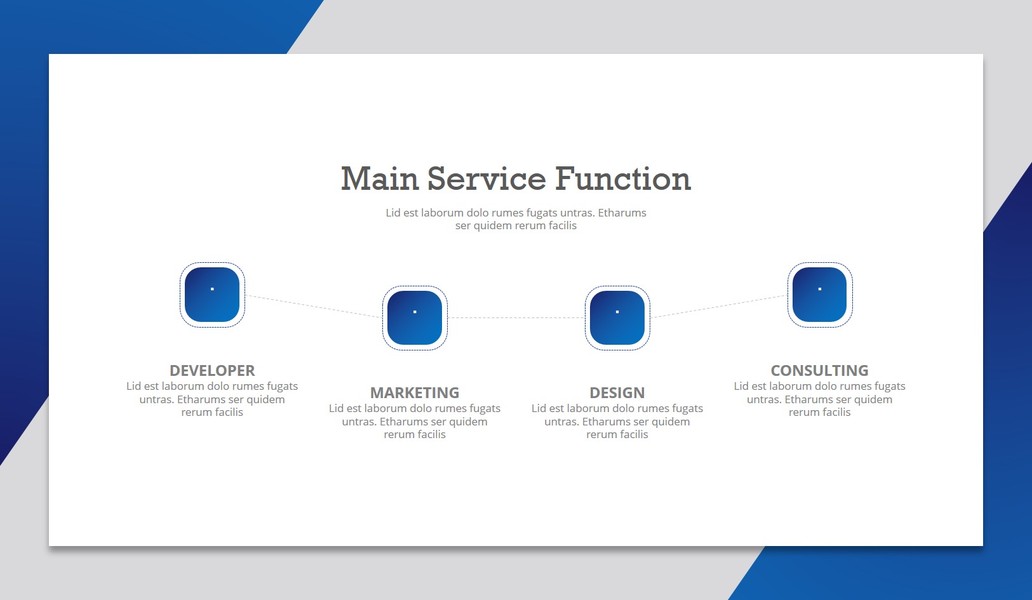 Main Service Function

Lid est laborum dolo rumes fugats untras. Etharums ser quidem rerum facilis

DEVELOPER
Lid est laborum dolo rumes fugats untras. Etharums ser quidem rerum facilis

MARKETING
Lid est laborum dolo rumes fugats untras. Etharums ser quidem rerum facilis

DESIGN
Lid est laborum dolo rumes fugats untras. Etharums ser quidem rerum facilis

CONSULTING
Lid est laborum dolo rumes fugats untras. Etharums ser quidem rerum facilis